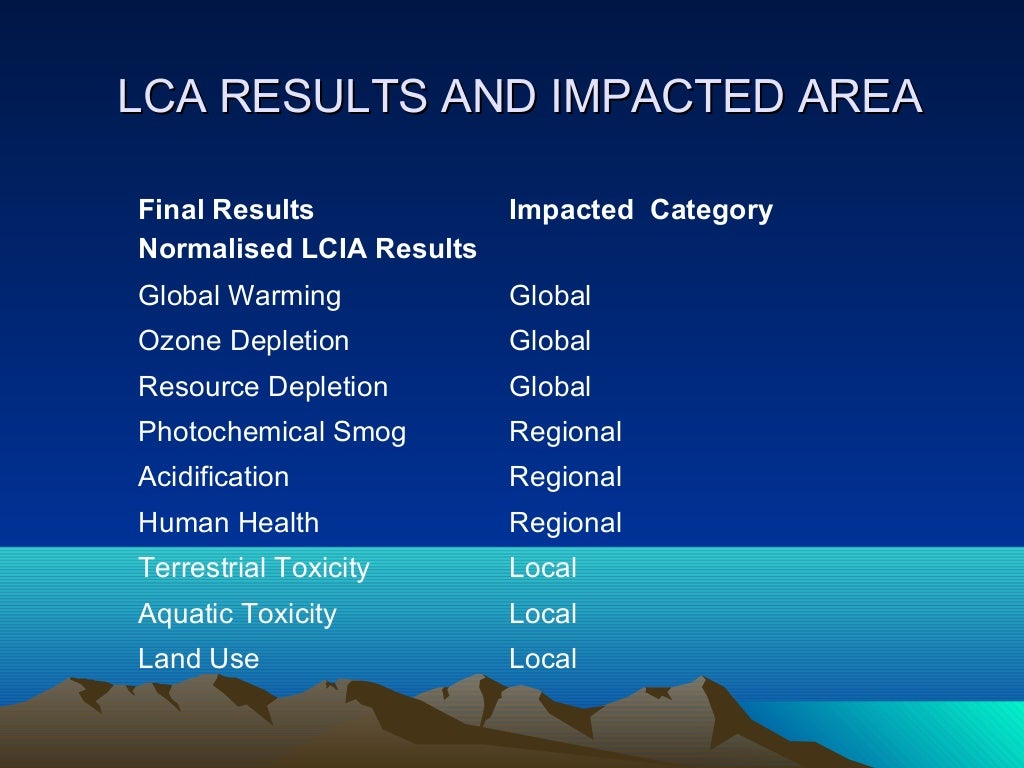 LCA RESULTS AND IMPACTED AREA

| Final Results Normalised LCIA Results | Impacted Category |
|---|---|
| Global Warming | Global |
| Ozone Depletion | Global |
| Resource Depletion | Global |
| Photochemical Smog | Regional |
| Acidification | Regional |
| Human Health | Regional |
| Terrestrial Toxicity | Local |
| Aquatic Toxicity | Local |
| Land Use | Local |